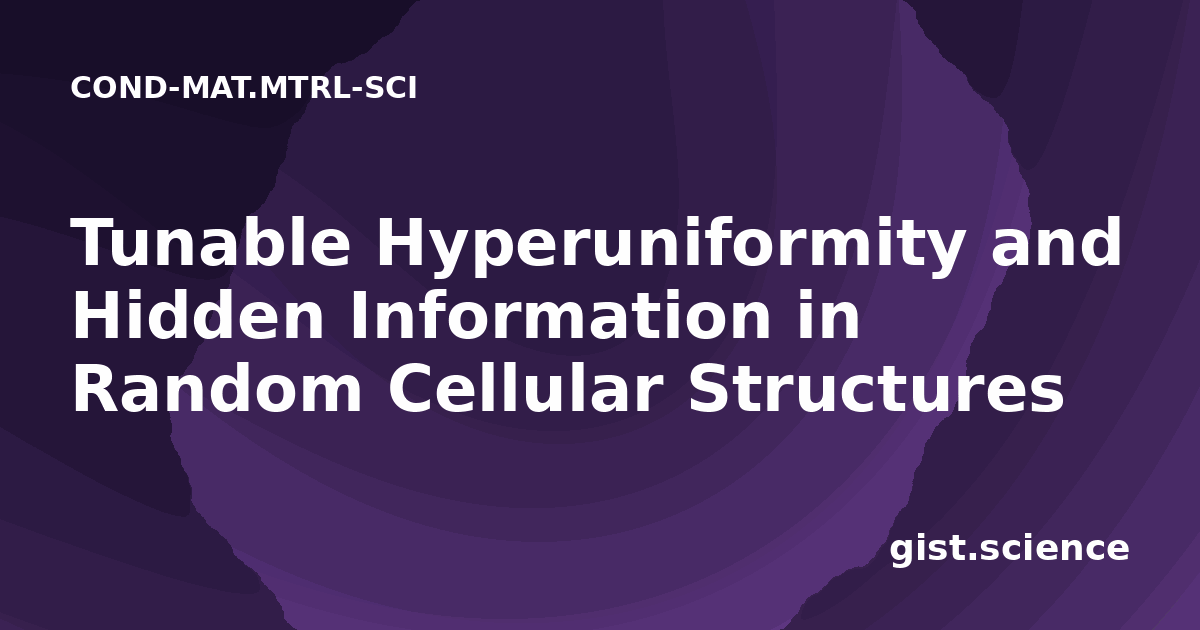 COND-MAT.MTRL-SCI

Tunable Hyperuniformity and Hidden Information in Random Cellular Structures

gist.science